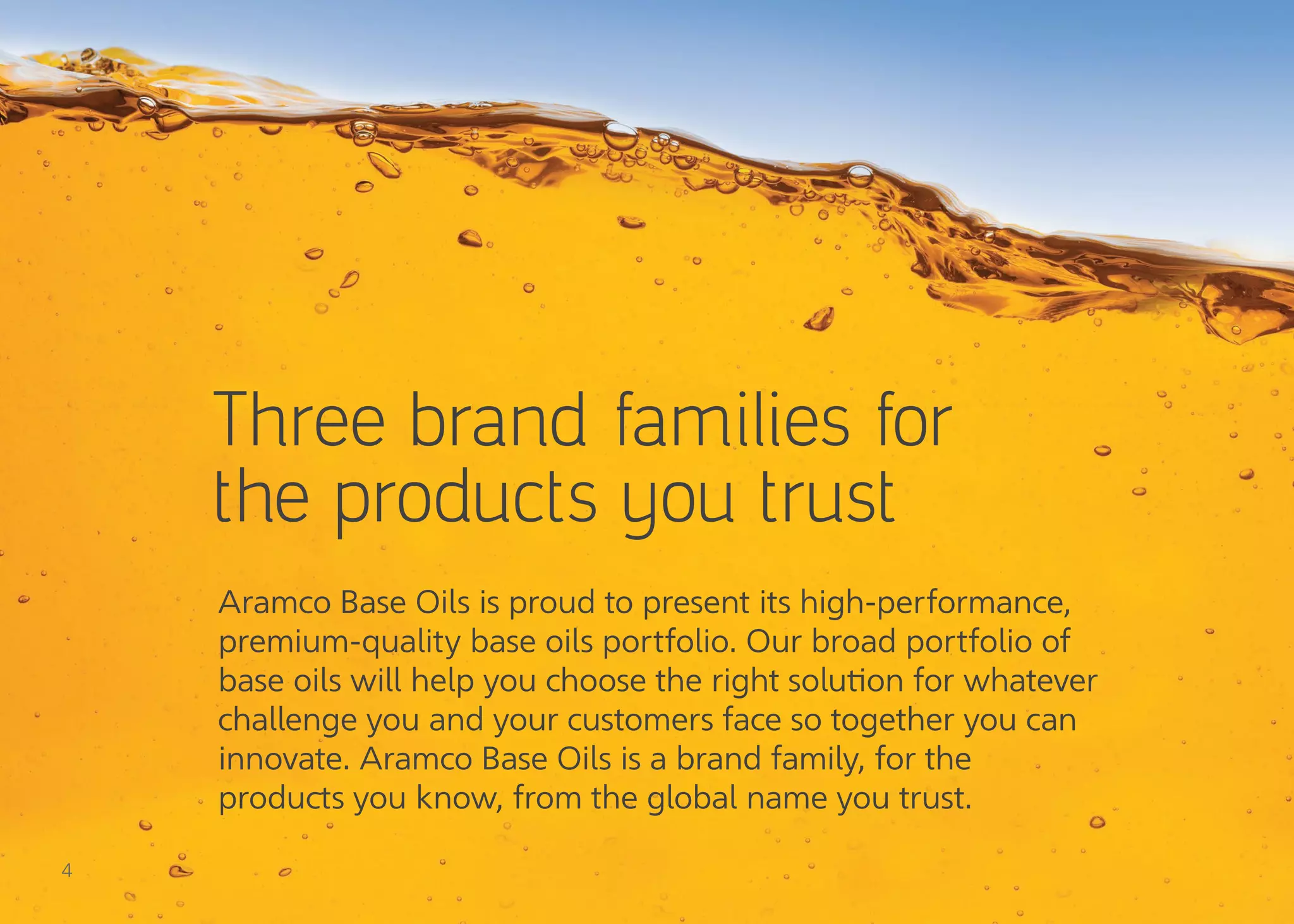 Three brand families for the products you trust

Aramco Base Oils is proud to present its high-performance, premium-quality base oils portfolio. Our broad portfolio of base oils will help you choose the right solution for whatever challenge you and your customers face so together you can innovate. Aramco Base Oils is a brand family, for the products you know, from the global name you trust.

4